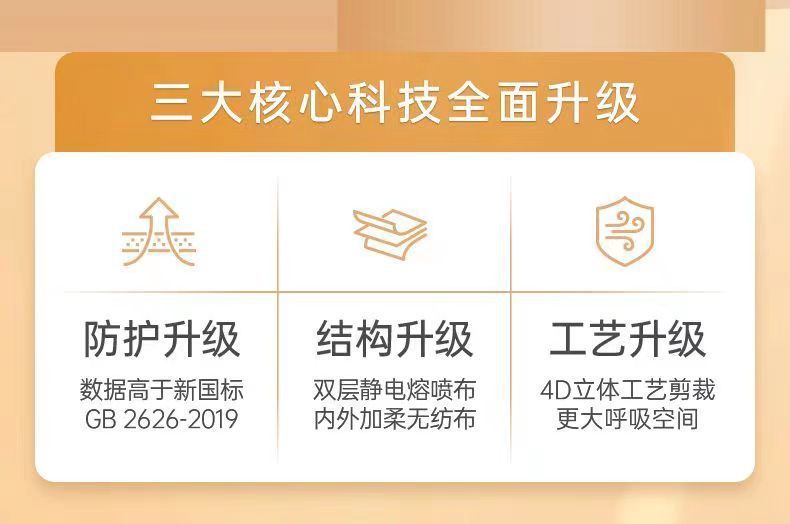 三大核心科技全面升级

防护升级
数据高于新国标
GB 2626-2019

结构升级
双层静电熔喷布
内外加柔无纺布

工艺升级
4D立体工艺剪裁
更大呼吸空间